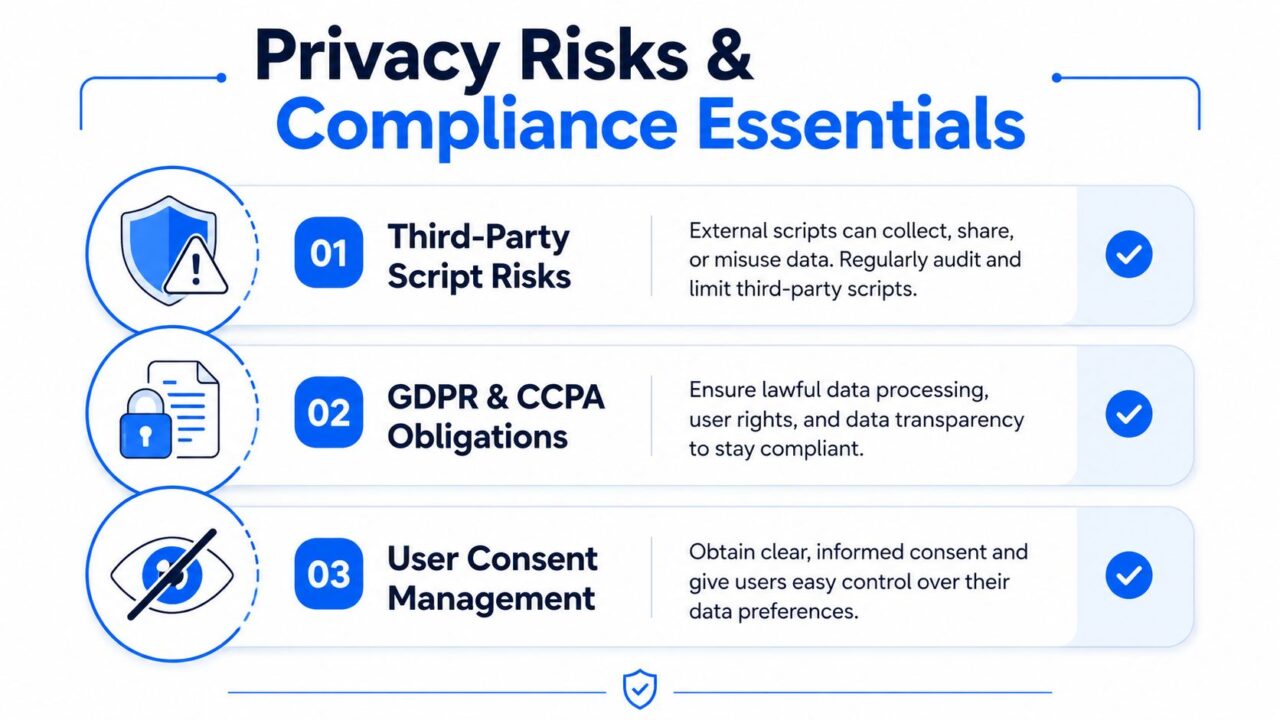 Privacy Risks & Compliance Essentials

01 Third-Party Script Risks

External scripts can collect, share, or misuse data. Regularly audit and limit third-party scripts.

02 GDPR & CCPA Obligations

Ensure lawful data processing, user rights, and data transparency to stay compliant.

03 User Consent Management

Obtain clear, informed consent and give users easy control over their data preferences.